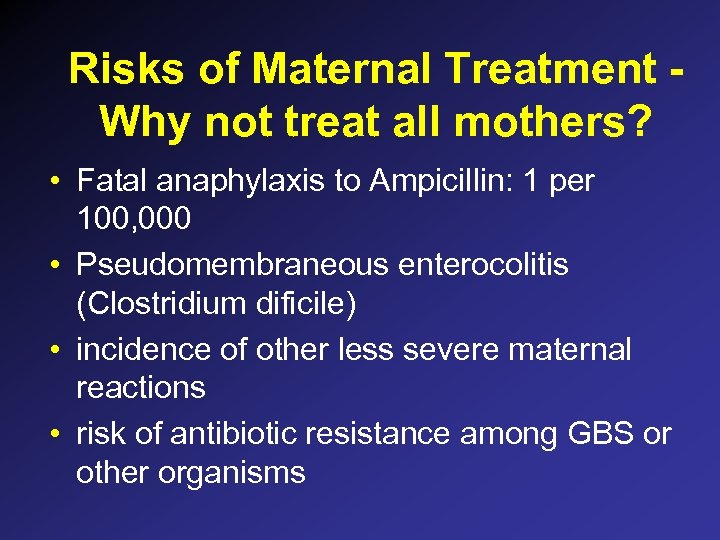 Risks of Maternal Treatment - Why not treat all mothers?

• Fatal anaphylaxis to Ampicillin: 1 per 100,000
• Pseudomembraneous enterocolitis (Clostridium dificile)
• incidence of other less severe maternal reactions
• risk of antibiotic resistance among GBS or other organisms